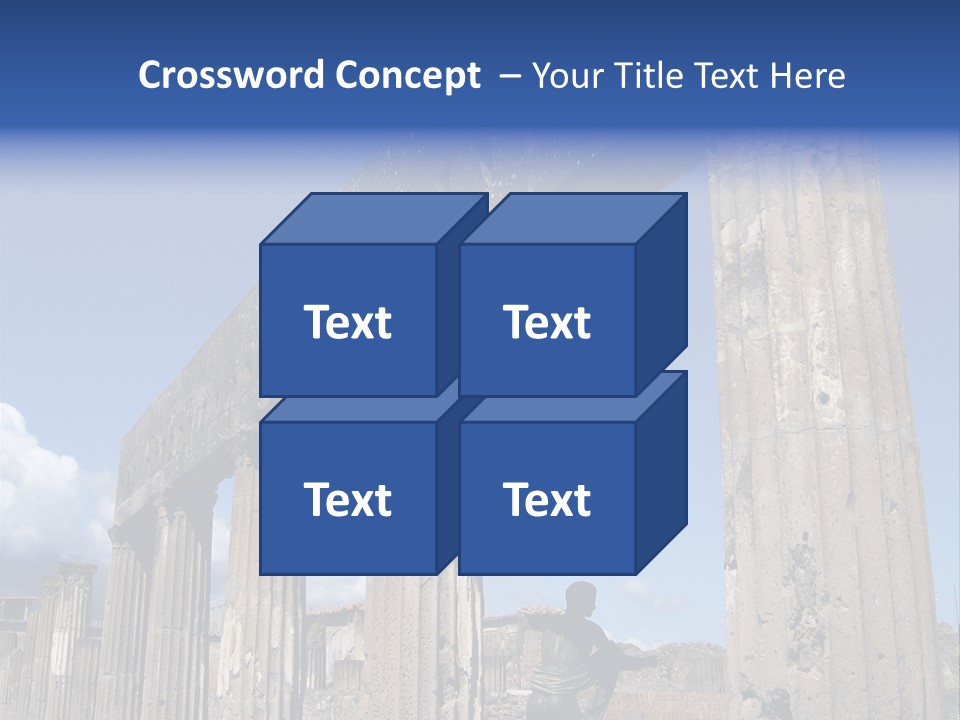 Crossword Concept – Your Title Text Here

Text

Text

Text

Text